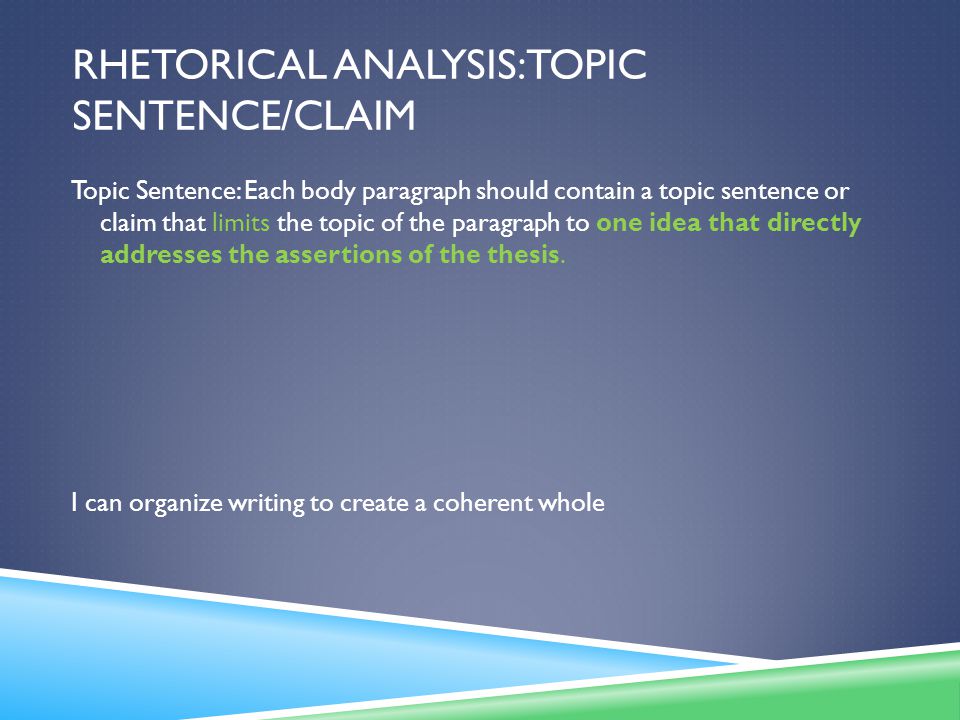 RHETORICAL ANALYSIS: TOPIC SENTENCE/CLAIM

Topic Sentence: Each body paragraph should contain a topic sentence or claim that limits the topic of the paragraph to one idea that directly addresses the assertions of the thesis.

I can organize writing to create a coherent whole